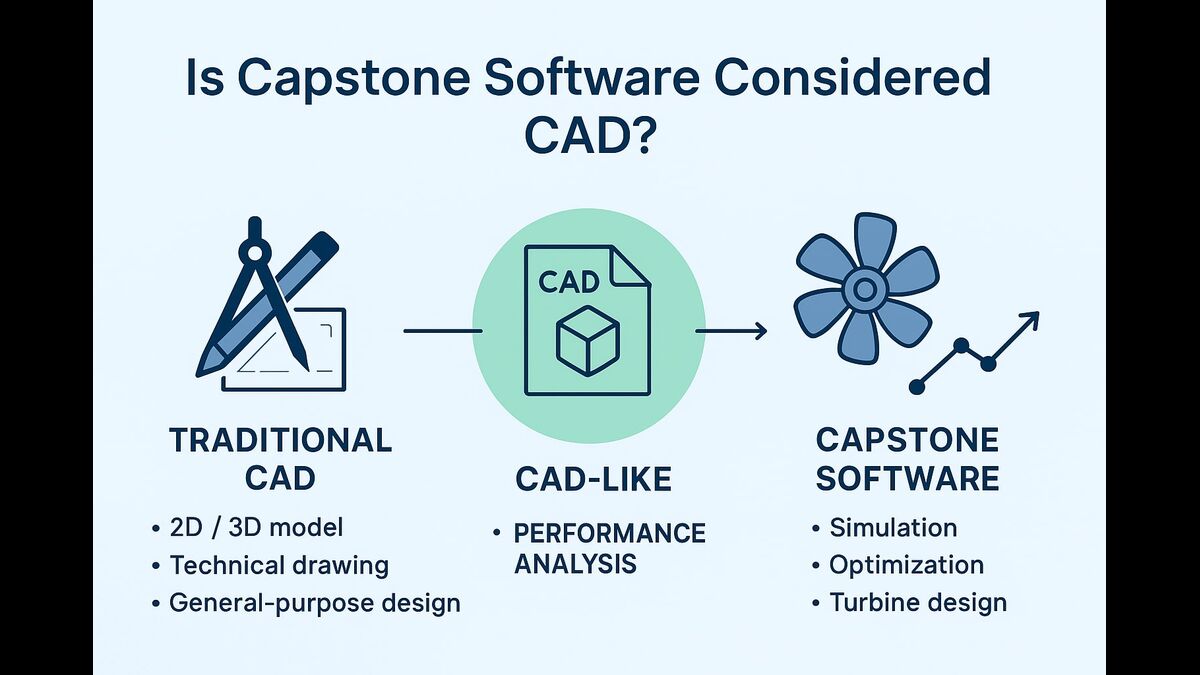 Is Capstone Software Considered CAD?

CAD

TRADITIONAL CAD

• 2D / 3D model
• Technical drawing
• General-purpose design

CAD-LIKE

• PERFORMANCE ANALYSIS

CAPSTONE SOFTWARE

• Simulation
• Optimization
• Turbine design